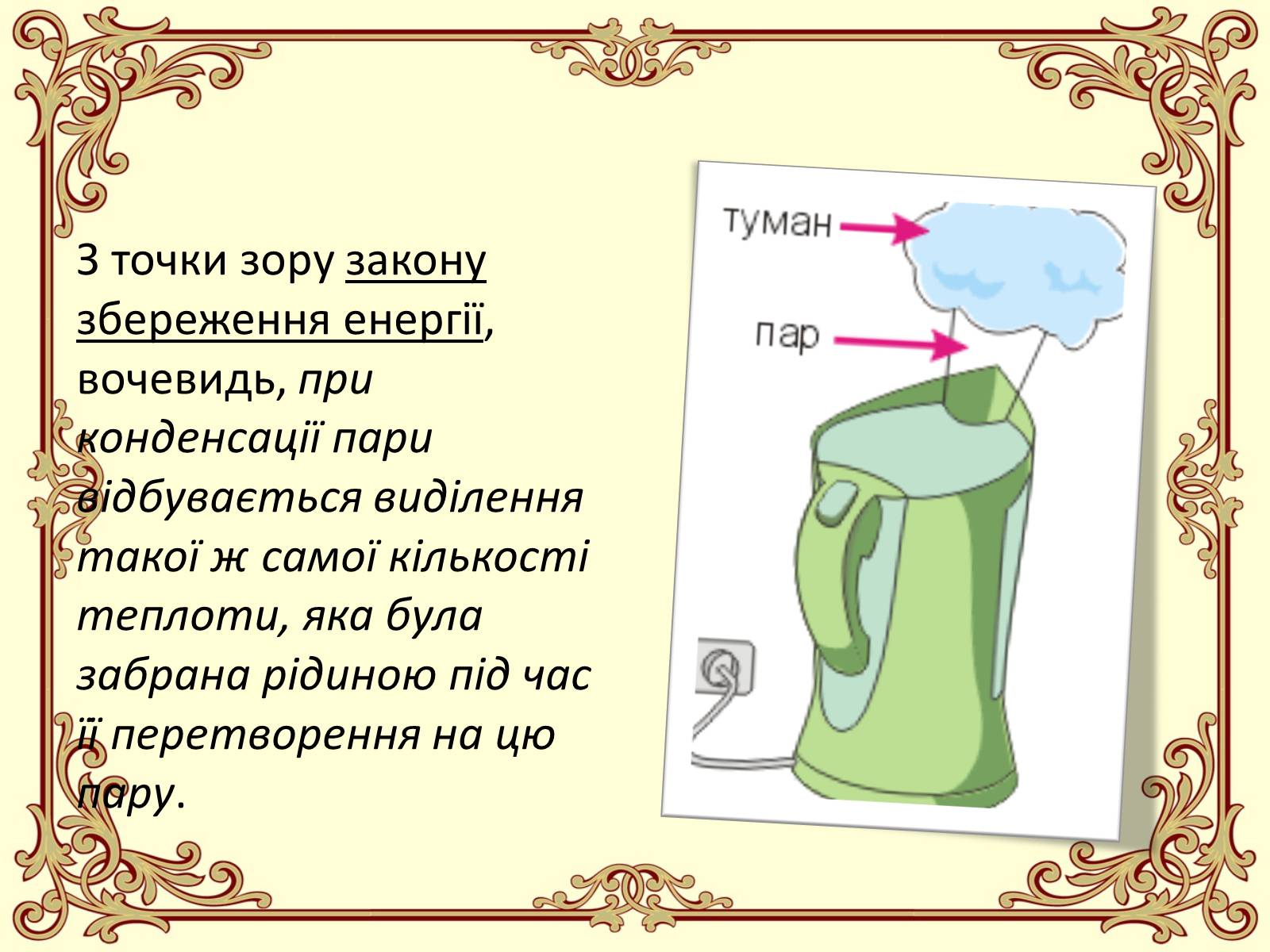 З точки зору закону збереження енергії, вочевидь, при конденсації пари відбувається виділення такої ж самої кількості теплоти, яка була забрана рідиною під час її перетворення на цю пару.

туман

пар